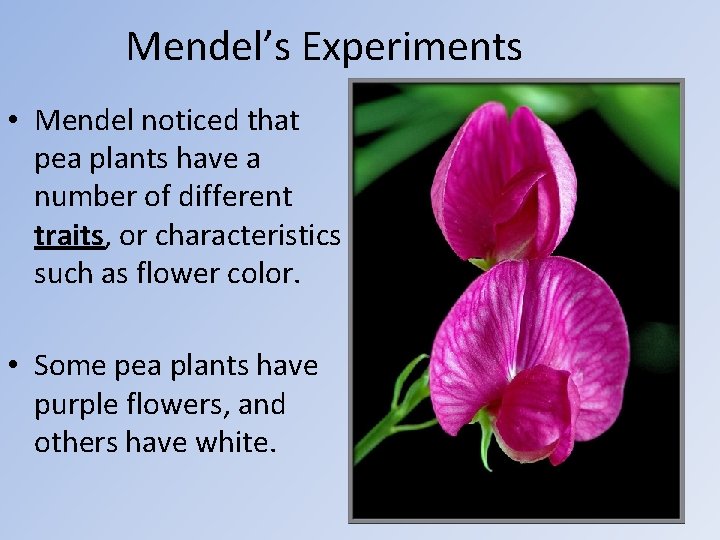 Mendel's Experiments

• Mendel noticed that pea plants have a number of different traits, or characteristics such as flower color.

• Some pea plants have purple flowers, and others have white.